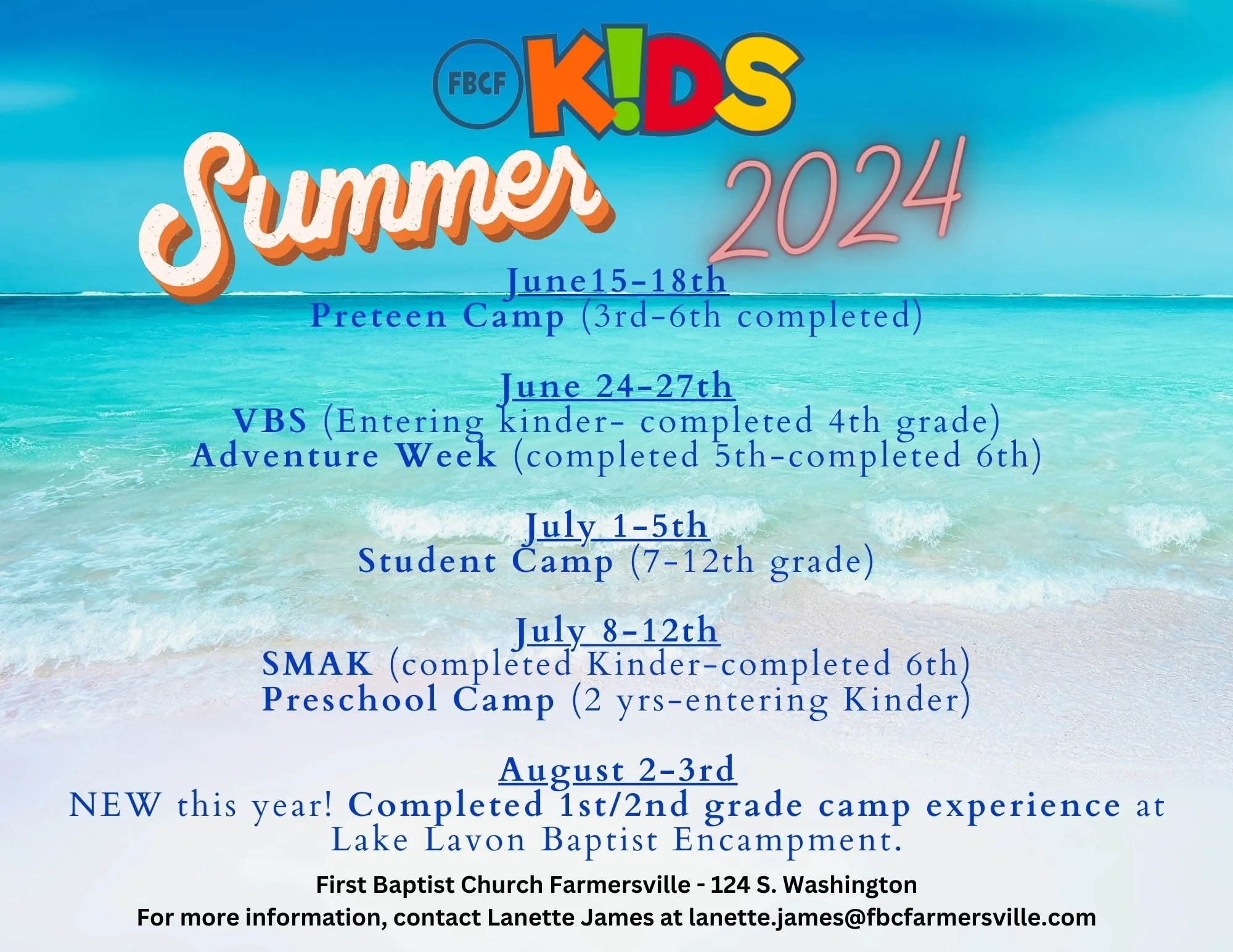 FBCF K!DS

Summer 2024

June15-18th
Preteen Camp (3rd-6th completed)

June 24-27th
VBS (Entering kinder- completed 4th grade)
Adventure Week (completed 5th-completed 6th)

July 1-5th
Student Camp (7-12th grade)

July 8-12th
SMAK (completed Kinder-completed 6th)
Preschool Camp (2 yrs-entering Kinder)

August 2-3rd
NEW this year! Completed 1st/2nd grade camp experience at Lake Lavon Baptist Encampment.

First Baptist Church Farmersville - 124 S. Washington
For more information, contact Lanette James at lanette.james@fbcfarmersville.com